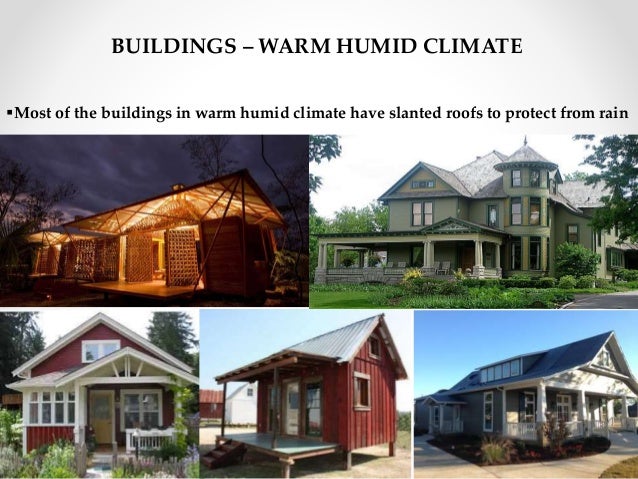 BUILDINGS – WARM HUMID CLIMATE

▪Most of the buildings in warm humid climate have slanted roofs to protect from rain